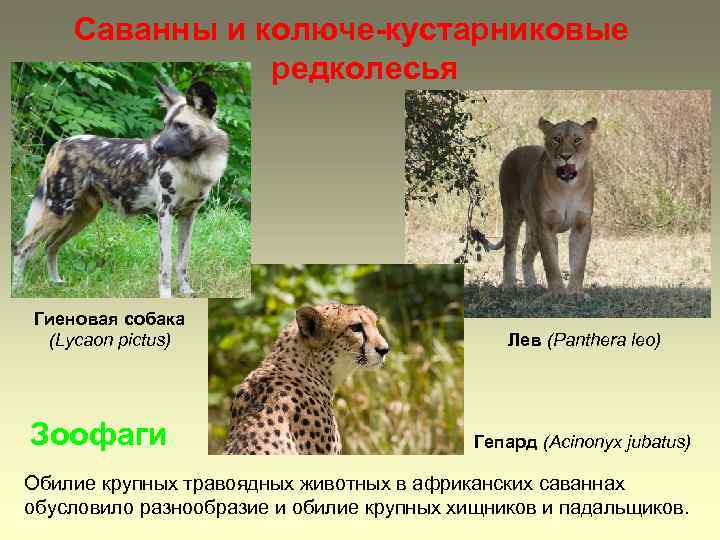 Саванны и колюче-кустарниковые редколесья

Гиеновая собака (Lycaon pictus)

Лев (Panthera leo)

Зоофаги

Гепард (Acinonyx jubatus)

Обилие крупных травоядных животных в африканских саваннах обусловило разнообразие и обилие крупных хищников и падальщиков.